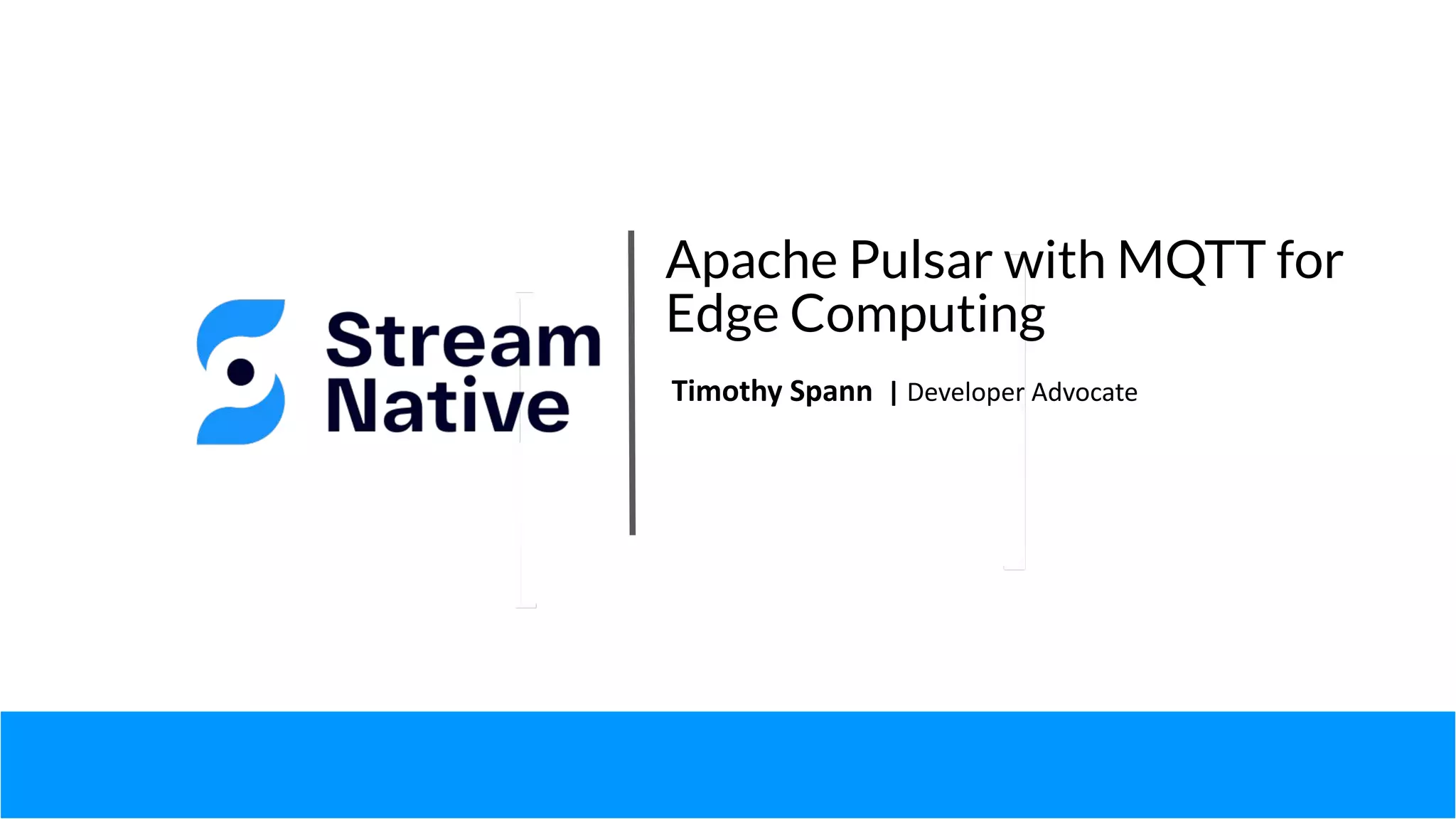 Stream Native

Apache Pulsar with MQTT for Edge Computing

Timothy Spann | Developer Advocate